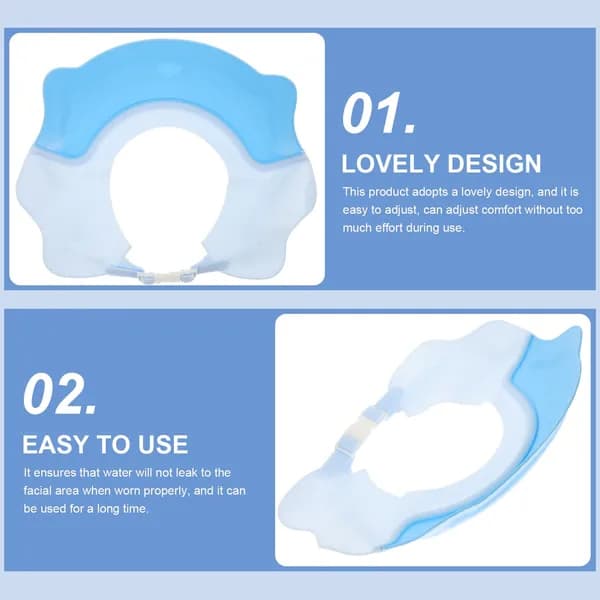 01.

LOVELY DESIGN

This product adopts a lovely design, and it is easy to adjust, can adjust comfort without too much effort during use.

02.

EASY TO USE

It ensures that water will not leak to the facial area when worn properly, and it can be used for a long time.